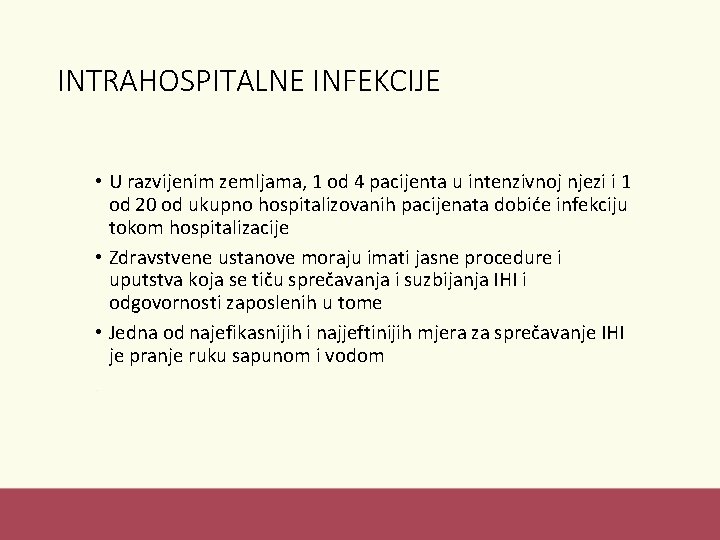 INTRAHOSPITALNE INFEKCIJE

• U razvijenim zemljama, 1 od 4 pacijenta u intenzivnoj njezi i 1 od 20 od ukupno hospitalizovanih pacijenata dobiće infekciju tokom hospitalizacije

• Zdravstvene ustanove moraju imati jasne procedure i uputstva koja se tiču sprečavanja i suzbijanja IHI i odgovornosti zaposlenih u tome

• Jedna od najefikasnijih i najjeftinijih mjera za sprečavanje IHI je pranje ruku sapunom i vodom